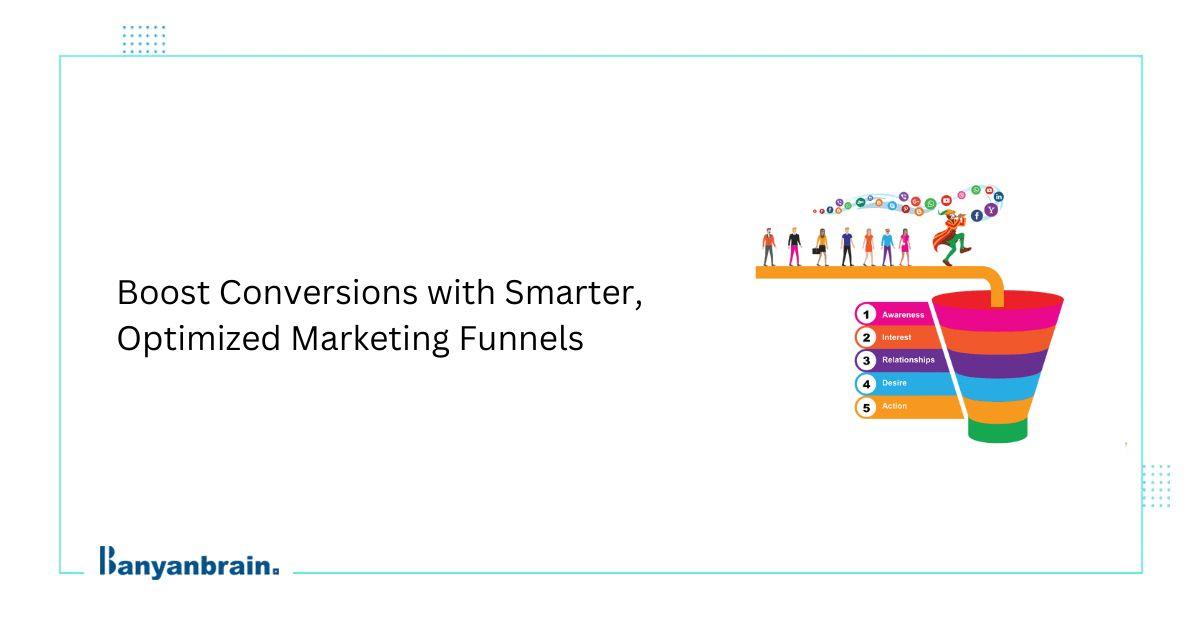 Boost Conversions with Smarter, Optimized Marketing Funnels

1 Awareness
2 Interest
3 Relationships
4 Desire
5 Action

Banyanbrain.